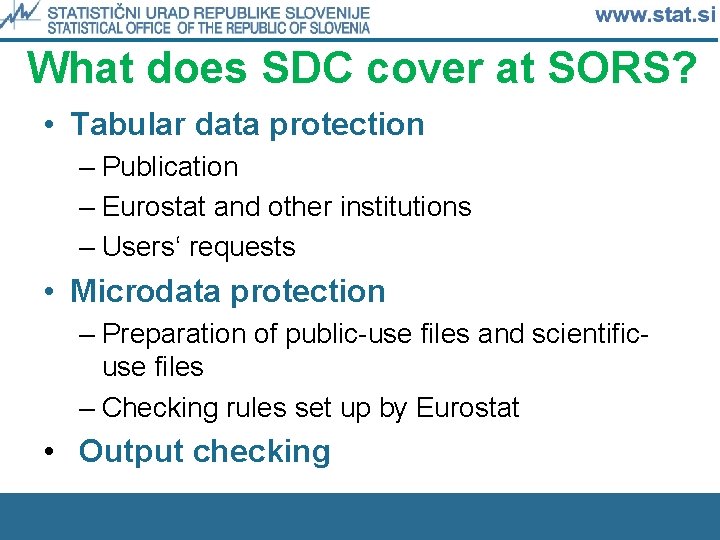 STATISTIČNI URAD REPUBLIKE SLOVENIJE
STATISTICAL OFFICE OF THE REPUBLIC OF SLOVENIA
www.stat.si

What does SDC cover at SORS?

• Tabular data protection
– Publication
– Eurostat and other institutions
– Users' requests
• Microdata protection
– Preparation of public-use files and scientific-use files
– Checking rules set up by Eurostat
• Output checking